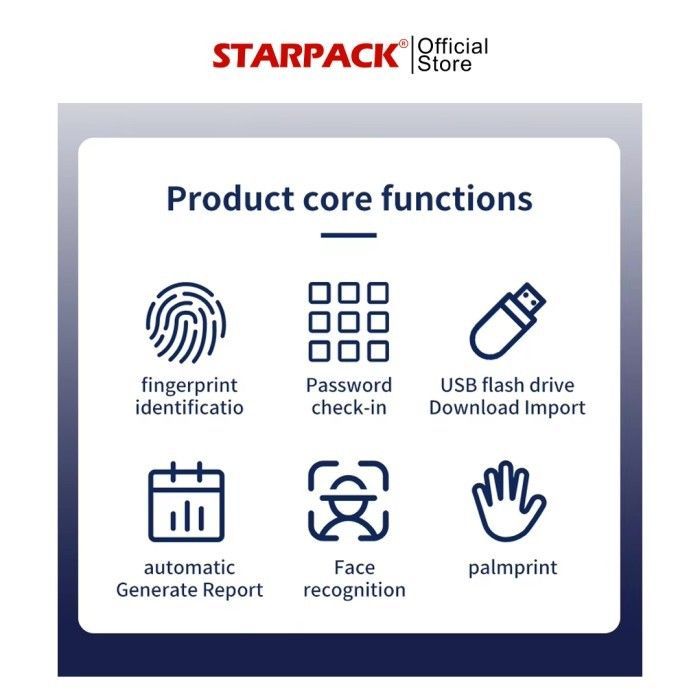 STARPACK® Official Store

Product core functions

fingerprint identificatio

Password check-in

USB flash drive Download Import

automatic Generate Report

Face recognition

palmprint